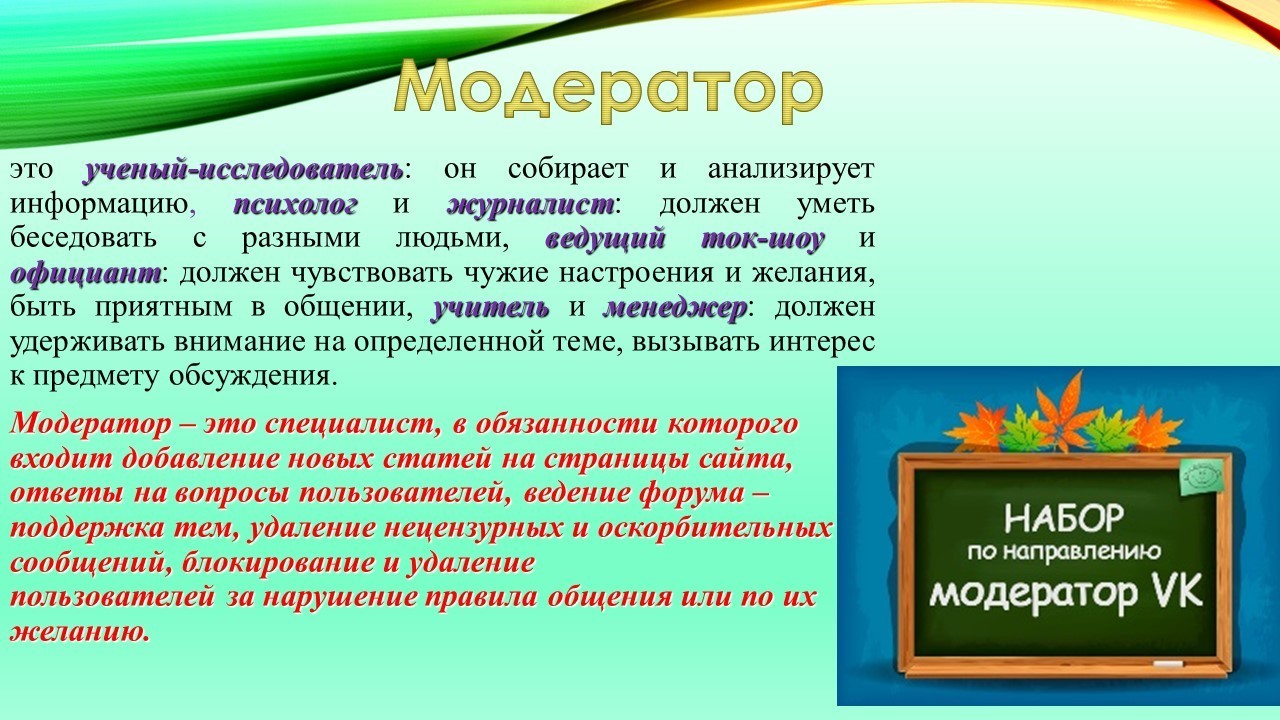 Модератор

это ученый-исследователь: он собирает и анализирует информацию, психолог и журналист: должен уметь беседовать с разными людьми, ведущий ток-шоу и официант: должен чувствовать чужие настроения и желания, быть приятным в общении, учитель и менеджер: должен удерживать внимание на определенной теме, вызывать интерес к предмету обсуждения.

Модератор – это специалист, в обязанности которого входит добавление новых статей на страницы сайта, ответы на вопросы пользователей, ведение форума – поддержка тем, удаление нецензурных и оскорбительных сообщений, блокирование и удаление пользователей за нарушение правила общения или по их желанию.

НАБОР
по направлению
модератор VK